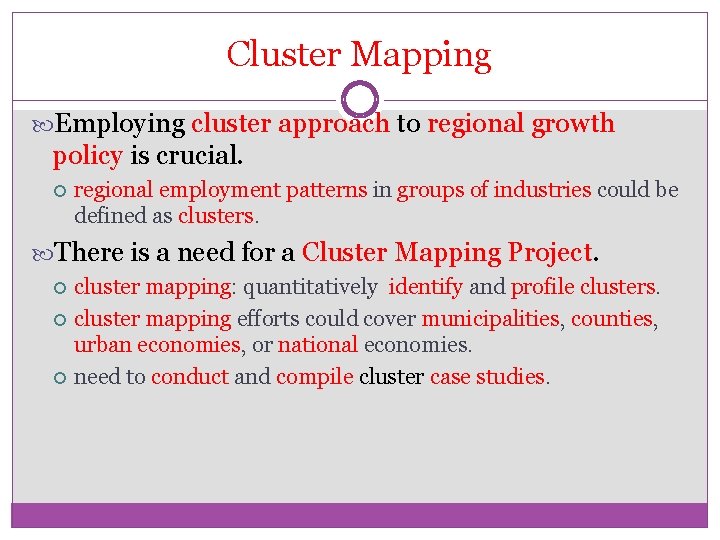 Cluster Mapping

Employing cluster approach to regional growth policy is crucial.

regional employment patterns in groups of industries could be defined as clusters.

There is a need for a Cluster Mapping Project.

cluster mapping: quantitatively identify and profile clusters.

cluster mapping efforts could cover municipalities, counties, urban economies, or national economies.

need to conduct and compile cluster case studies.